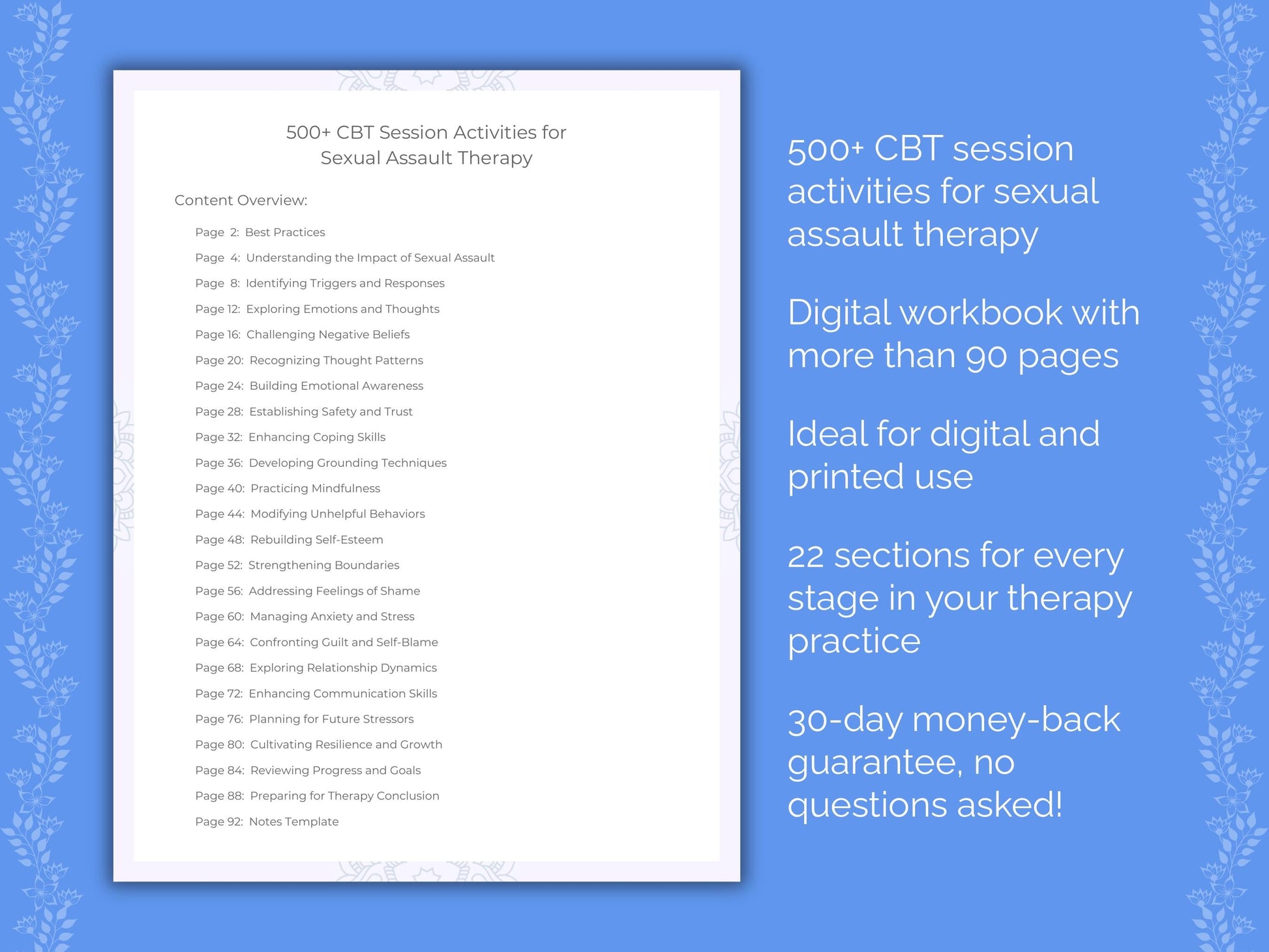 500+ CBT Session Activities for Sexual Assault Therapy

Content Overview:

Page 2: Best Practices
Page 4: Understanding the Impact of Sexual Assault
Page 8: Identifying Triggers and Responses
Page 12: Exploring Emotions and Thoughts
Page 16: Challenging Negative Beliefs
Page 20: Recognizing Thought Patterns
Page 24: Building Emotional Awareness
Page 28: Establishing Safety and Trust
Page 32: Enhancing Coping Skills
Page 36: Developing Grounding Techniques
Page 40: Practicing Mindfulness
Page 44: Modifying Unhelpful Behaviors
Page 48: Rebuilding Self-Esteem
Page 52: Strengthening Boundaries
Page 56: Addressing Feelings of Shame
Page 60: Managing Anxiety and Stress
Page 64: Confronting Guilt and Self-Blame
Page 68: Exploring Relationship Dynamics
Page 72: Enhancing Communication Skills
Page 76: Planning for Future Stressors
Page 80: Cultivating Resilience and Growth
Page 84: Reviewing Progress and Goals
Page 88: Preparing for Therapy Conclusion
Page 92: Notes Template

500+ CBT session activities for sexual assault therapy

Digital workbook with more than 90 pages

Ideal for digital and printed use

22 sections for every stage in your therapy practice

30-day money-back guarantee, no questions asked!